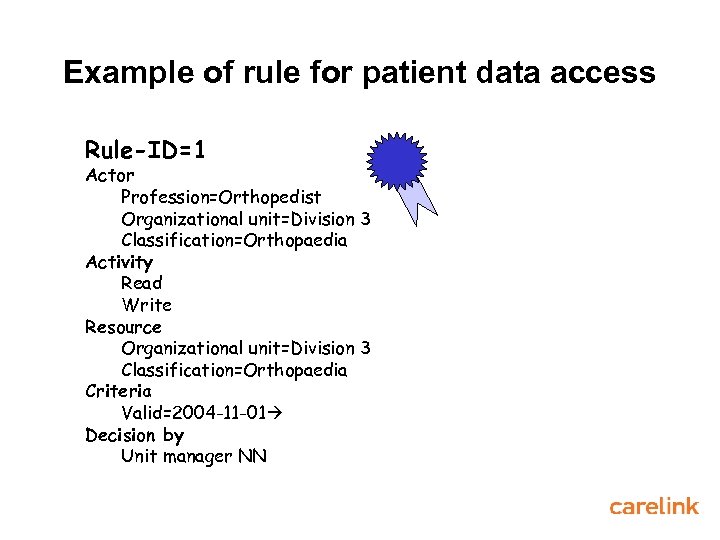 Example of rule for patient data access

Rule-ID=1
Actor
Profession=Orthopedist
Organizational unit=Division 3
Classification=Orthopaedia
Activity
Read
Write
Resource
Organizational unit=Division 3
Classification=Orthopaedia
Criteria
Valid=2004-11-01→
Decision by
Unit manager NN

carelink